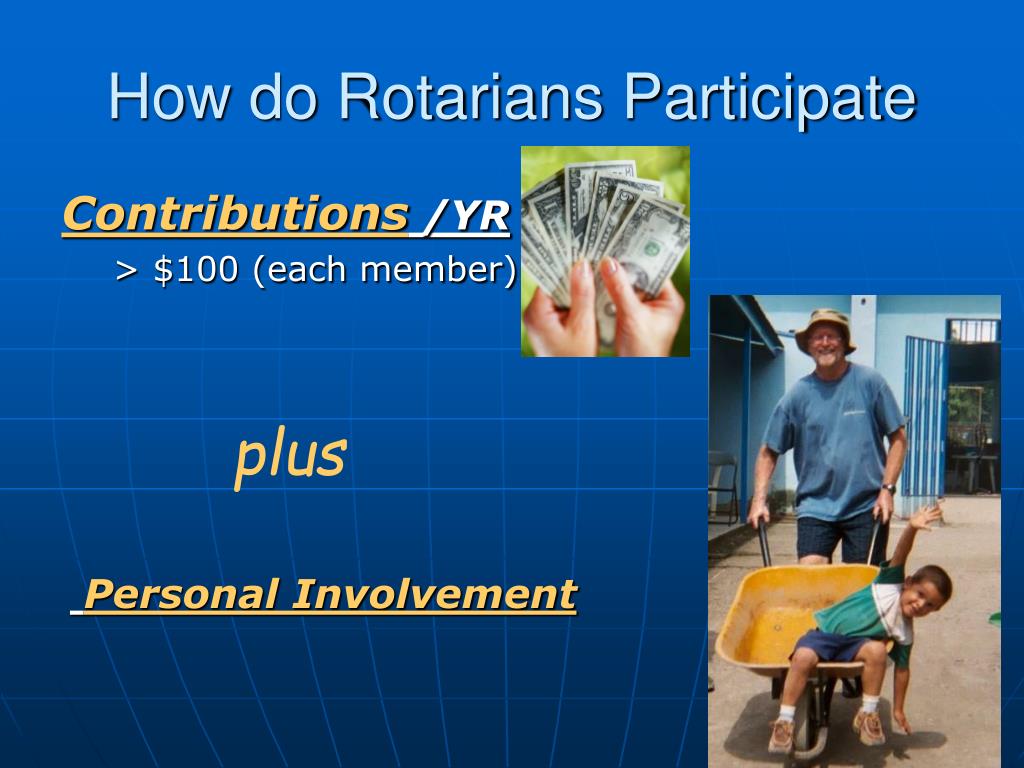 How do Rotarians Participate

Contributions /YR

> \$100 (each member)

plus

Personal Involvement